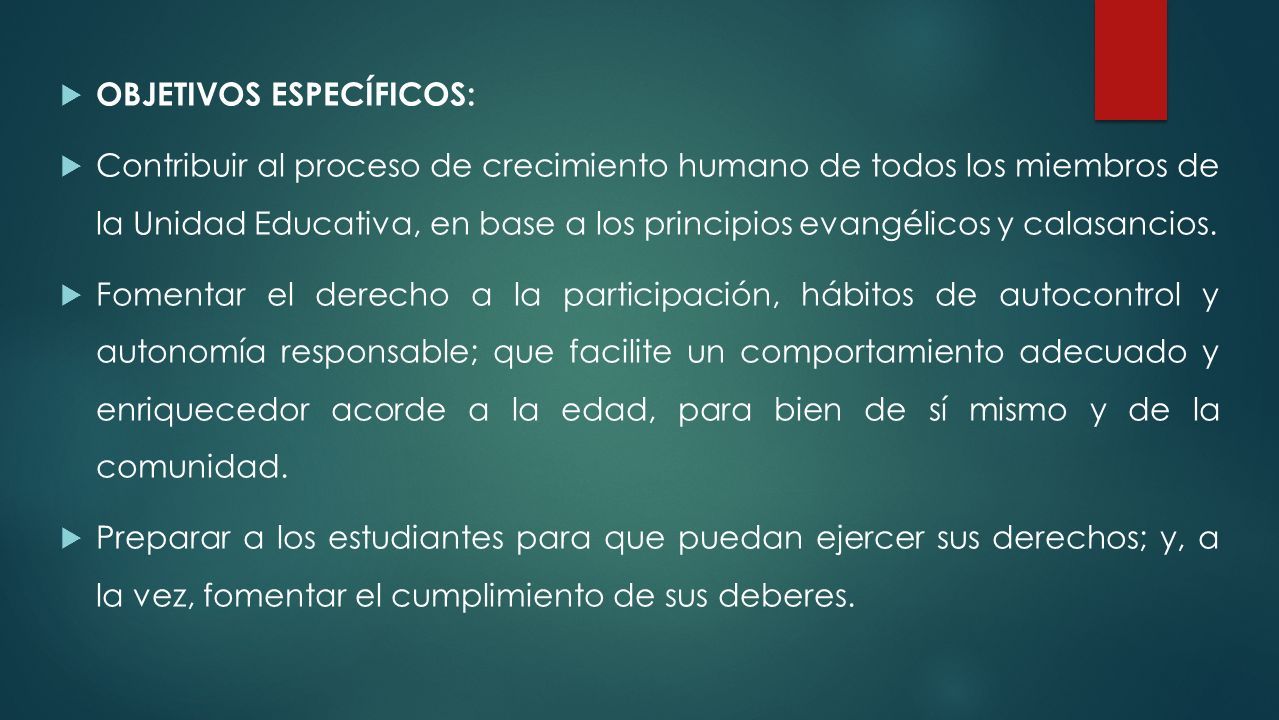 OBJETIVOS ESPECÍFICOS:

Contribuir al proceso de crecimiento humano de todos los miembros de la Unidad Educativa, en base a los principios evangélicos y calasancios.

Fomentar el derecho a la participación, hábitos de autocontrol y autonomía responsable; que facilite un comportamiento adecuado y enriquecedor acorde a la edad, para bien de sí mismo y de la comunidad.

Preparar a los estudiantes para que puedan ejercer sus derechos; y, a la vez, fomentar el cumplimiento de sus deberes.